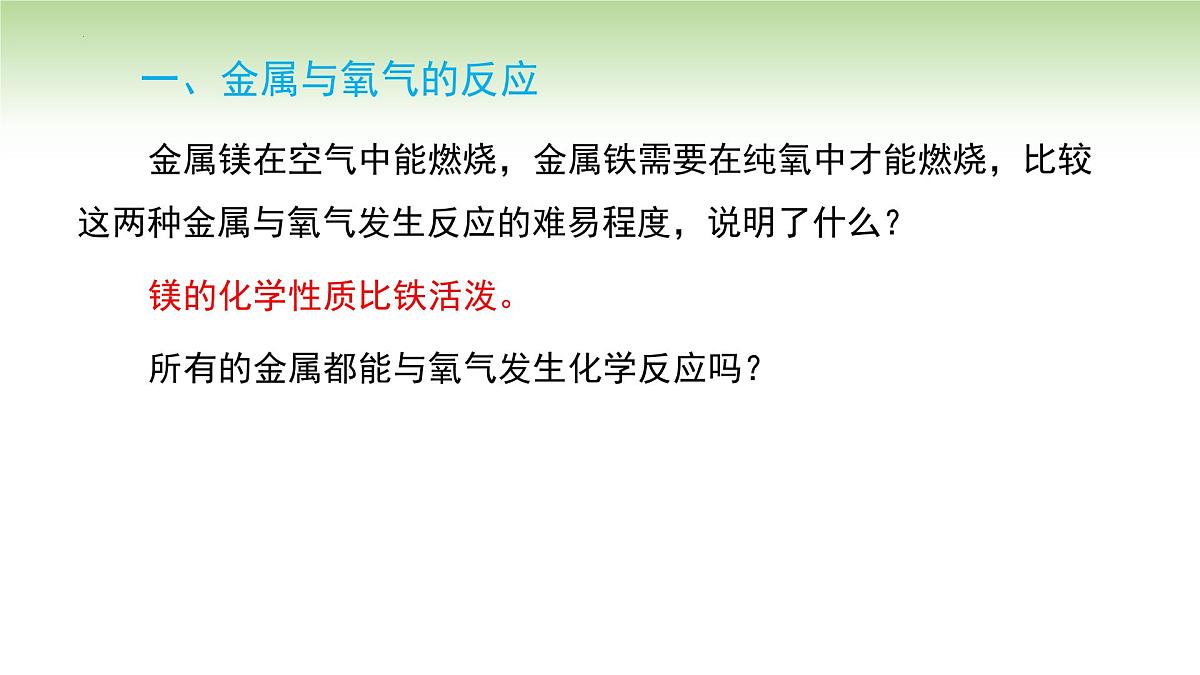 一、金属与氧气的反应

金属镁在空气中能燃烧，金属铁需要在纯氧中才能燃烧，比较这两种金属与氧气发生反应的难易程度，说明了什么？

镁的化学性质比铁活泼。

所有的金属都能与氧气发生化学反应吗？